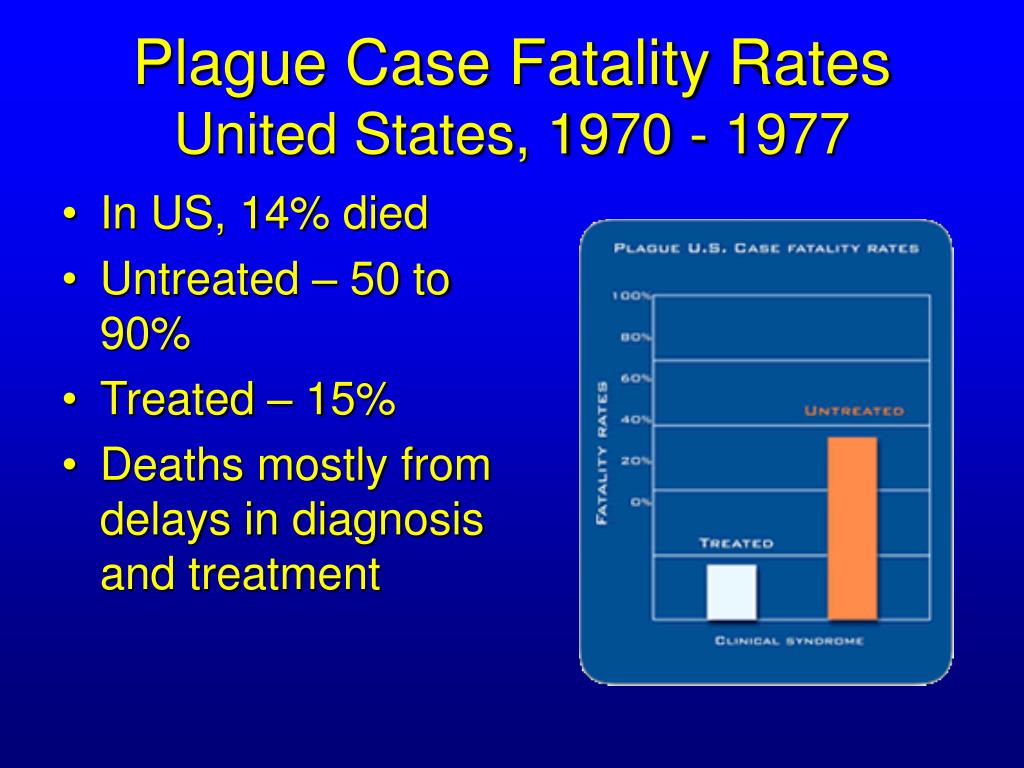 Plague Case Fatality Rates
United States, 1970 - 1977

• In US, 14% died
• Untreated – 50 to 90%
• Treated – 15%
• Deaths mostly from delays in diagnosis and treatment

PLAGUE U.S. CASE FATALITY RATES
100%
80%
60%
40%
20%
0%
FATALITY RATES
UNTREATED
TREATED
CLINICAL SYNDROME